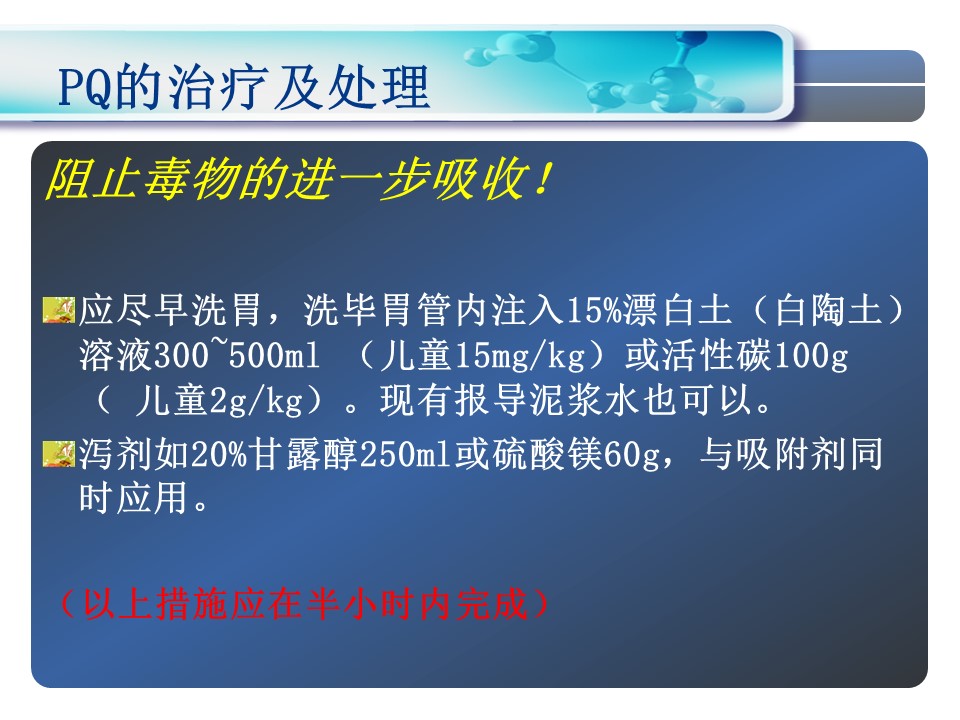 PQ的治疗及处理

阻止毒物的进一步吸收！

应尽早洗胃，洗毕胃管内注入15%漂白土（白陶土）溶液300~500ml （儿童15mg/kg）或活性碳100g（ 儿童2g/kg）。现有报导泥浆水也可以。

泻剂如20%甘露醇250ml或硫酸镁60g，与吸附剂同时应用。

（以上措施应在半小时内完成）